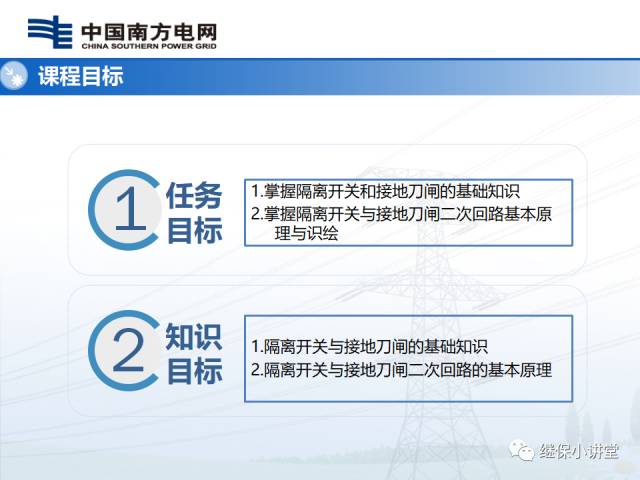 中国南方电网
CHINA SOUTHERN POWER GRID

课程目标

1 任务目标

1.掌握隔离开关和接地刀闸的基础知识
2.掌握隔离开关与接地刀闸二次回路基本原理与识绘

2 知识目标

1.隔离开关与接地刀闸的基础知识
2.隔离开关与接地刀闸二次回路的基本原理

继保小讲堂